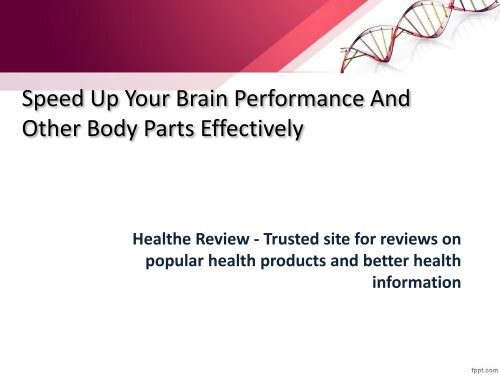 Speed Up Your Brain Performance And Other Body Parts Effectively

Healthe Review - Trusted site for reviews on popular health products and better health information

fppt.com